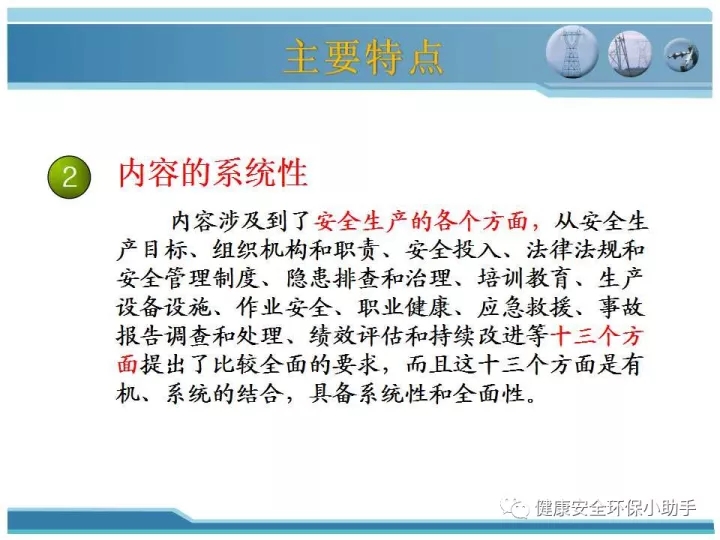 主要特点

2 内容的系统性

内容涉及到了安全生产的各个方面，从安全生产目标、组织机构和职责、安全投入、法律法规和安全管理制度、隐患排查和治理、培训教育、生产设备设施、作业安全、职业健康、应急救援、事故报告调查和处理、绩效评估和持续改进等十三个方面提出了比较全面的要求，而且这十三个方面是有机、系统的结合，具备系统性和全面性。

健康安全环保小助手